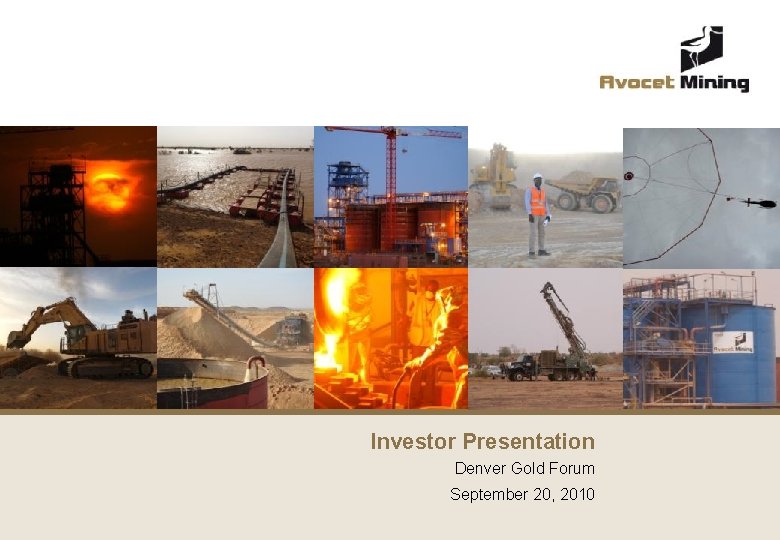 Avocet Mining

Avocet Mining

Investor Presentation
Denver Gold Forum
September 20, 2010